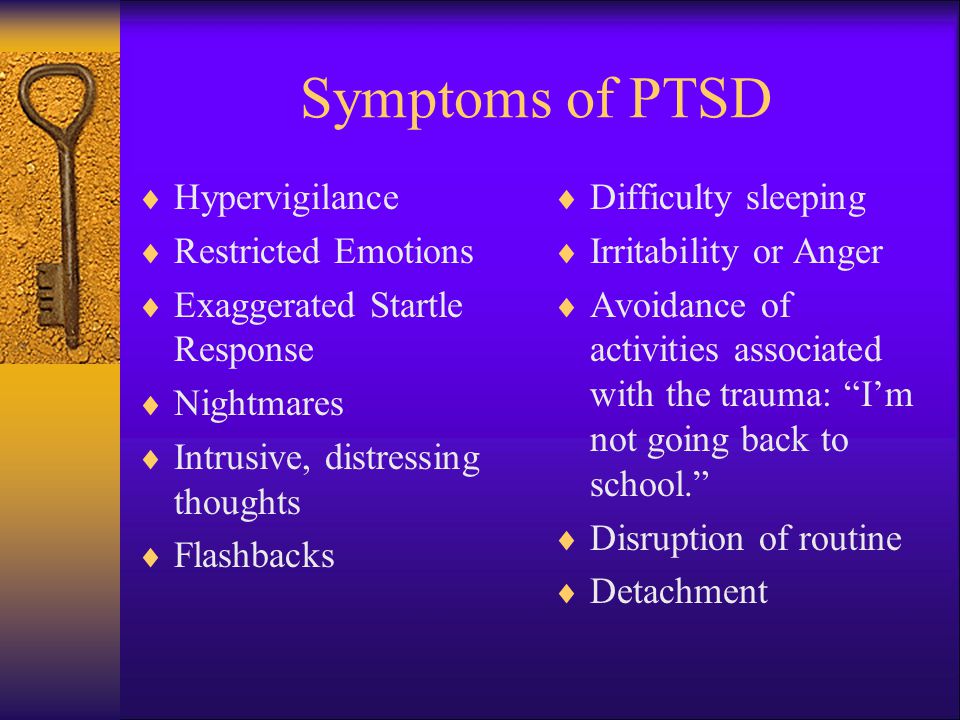 Symptoms of PTSD

♦ Hypervigilance
♦ Restricted Emotions
♦ Exaggerated Startle Response
♦ Nightmares
♦ Intrusive, distressing thoughts
♦ Flashbacks

♦ Difficulty sleeping
♦ Irritability or Anger
♦ Avoidance of activities associated with the trauma: “I’m not going back to school.”
♦ Disruption of routine
♦ Detachment